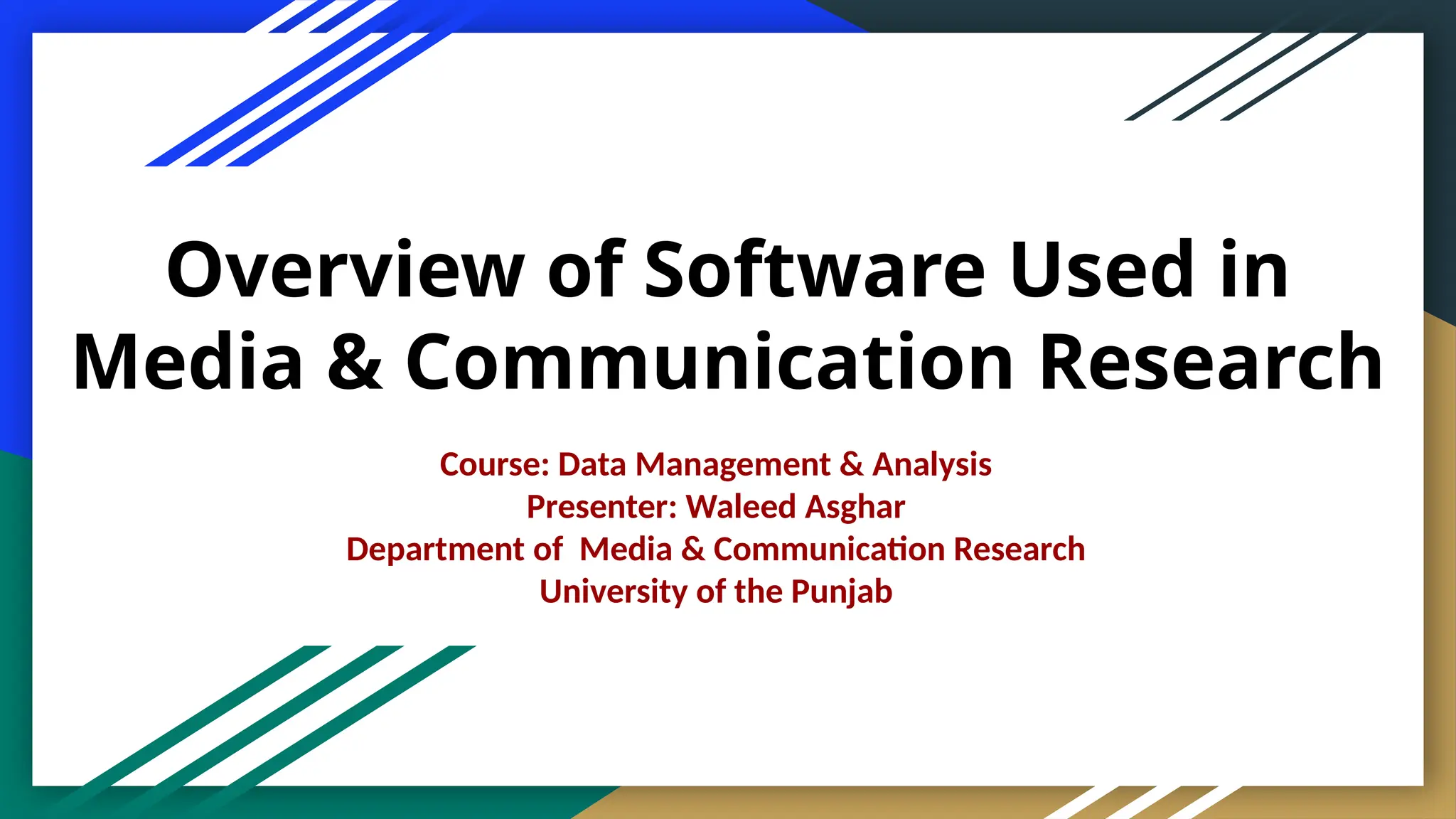 Overview of Software Used in Media & Communication Research

Course: Data Management & Analysis
Presenter: Waleed Asghar
Department of Media & Communication Research
University of the Punjab